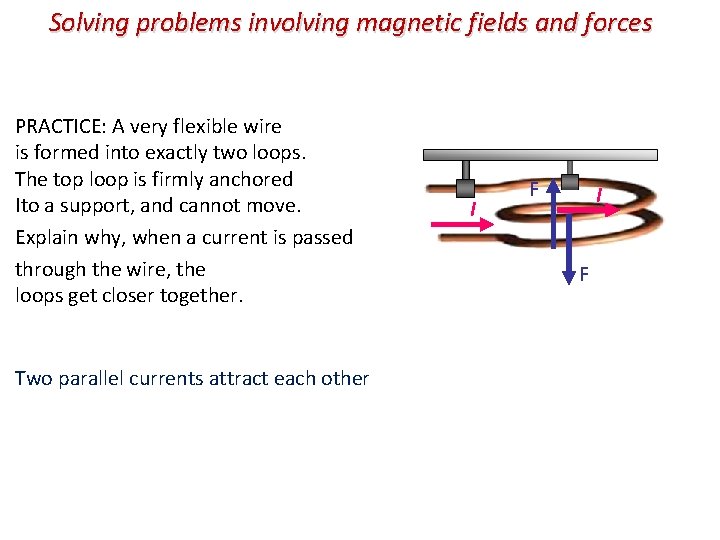 Solving problems involving magnetic fields and forces

PRACTICE: A very flexible wire is formed into exactly two loops. The top loop is firmly anchored Ito a support, and cannot move.
Explain why, when a current is passed through the wire, the loops get closer together.

F
I
I
F

Two parallel currents attract each other